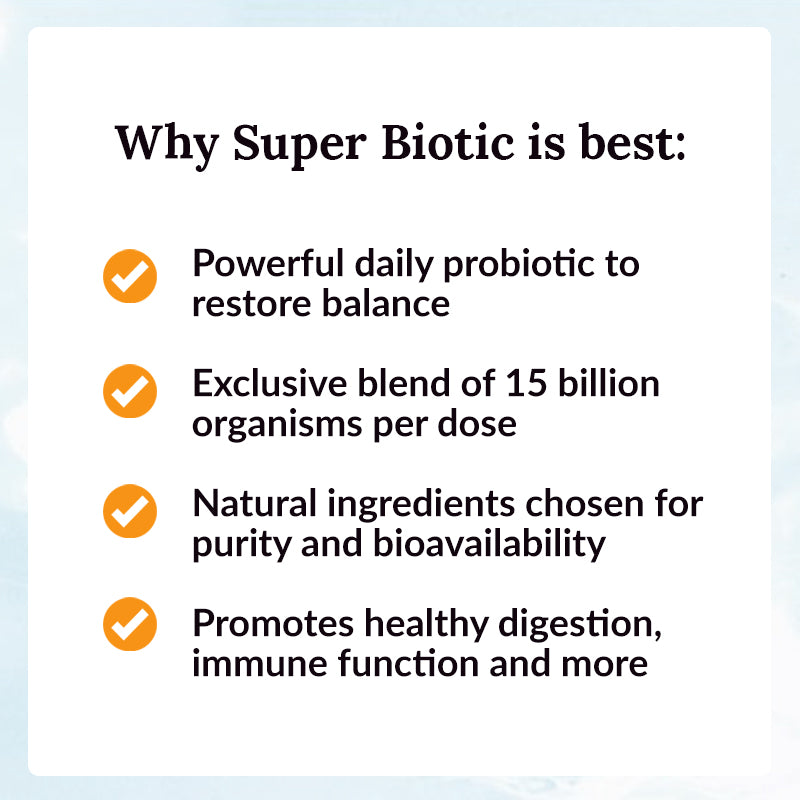 Why Super Biotic is best:

Powerful daily probiotic to restore balance

Exclusive blend of 15 billion organisms per dose

Natural ingredients chosen for purity and bioavailability

Promotes healthy digestion, immune function and more